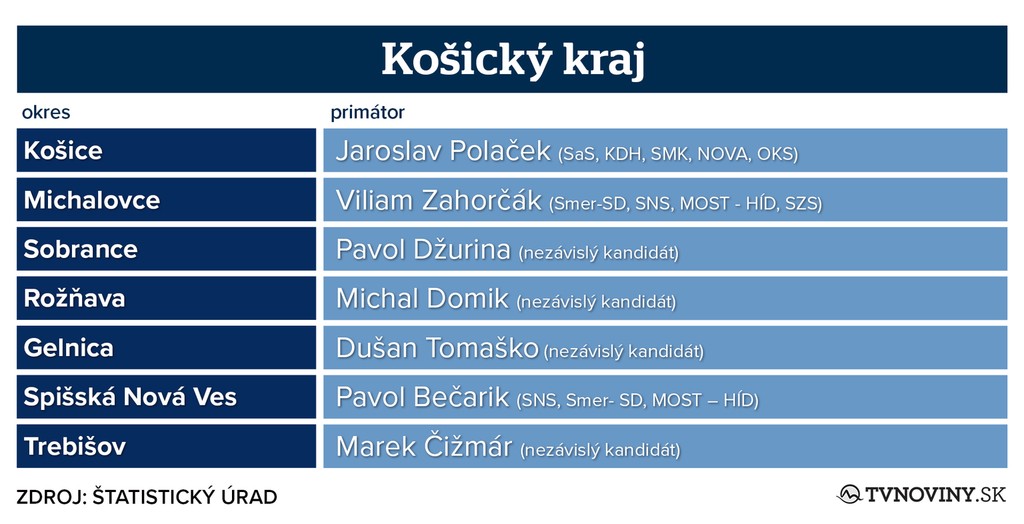 Košický kraj

| okres | primátor |
|---|---|
| Košice | Jaroslav Polaček (SaS, KDH, SMK, NOVA, OKS) |
| Michalovce | Viliam Zahorčák (Smer-SD, SNS, MOST - HÍD, SZS) |
| Sobrance | Pavol Džurina (nezávislý kandidát) |
| Rožňava | Michal Domik (nezávislý kandidát) |
| Gelnica | Dušan Tomaško (nezávislý kandidát) |
| Spišská Nová Ves | Pavol Bečarik (SNS, Smer- SD, MOST – HÍD) |
| Trebišov | Marek Čižmár (nezávislý kandidát) |

ZDROJ: ŠTATISTICKÝ ÚRAD

TVNOVINY.SK